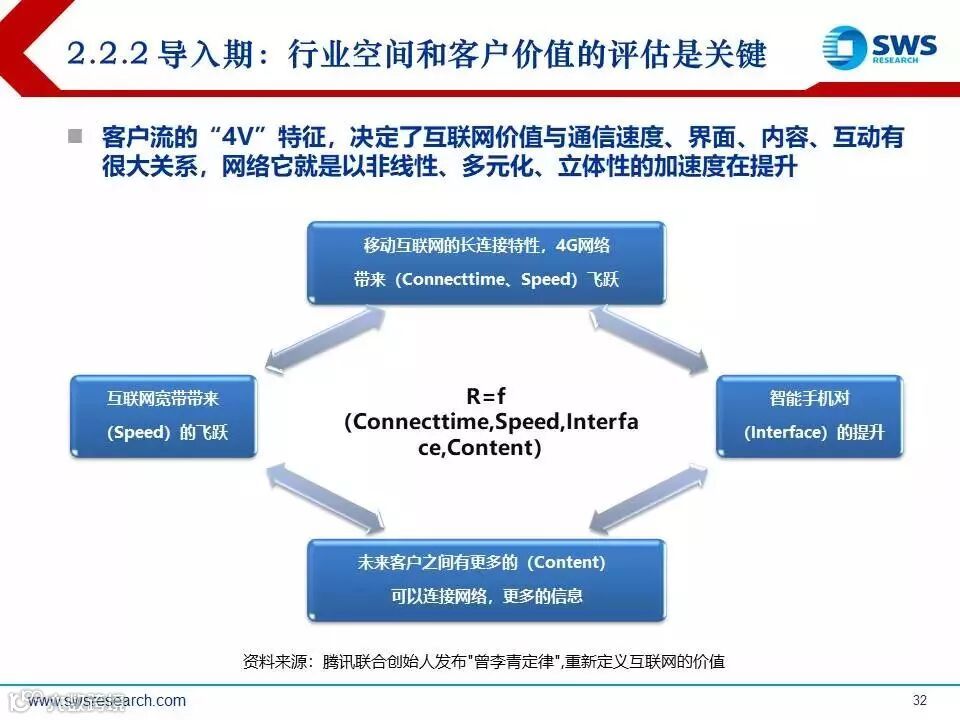 2.2.2 导入期：行业空间和客户价值的评估是关键

SWS RESEARCH

客户流的“4V”特征，决定了互联网价值与通信速度、界面、内容、互动有很大关系，网络它就是以非线性、多元化、立体性的加速度在提升

移动互联网的长连接特性，4G网络带来（Connecttime、Speed）飞跃

互联网宽带带来（Speed）的飞跃

R=f (Connecttime,Speed,Interface,Content)

智能手机对（Interface）的提升

未来客户之间有更多的（Content）可以连接网络，更多的信息

资料来源：腾讯联合创始人发布"曾李青定律",重新定义互联网的价值

www.swsresearch.com

32